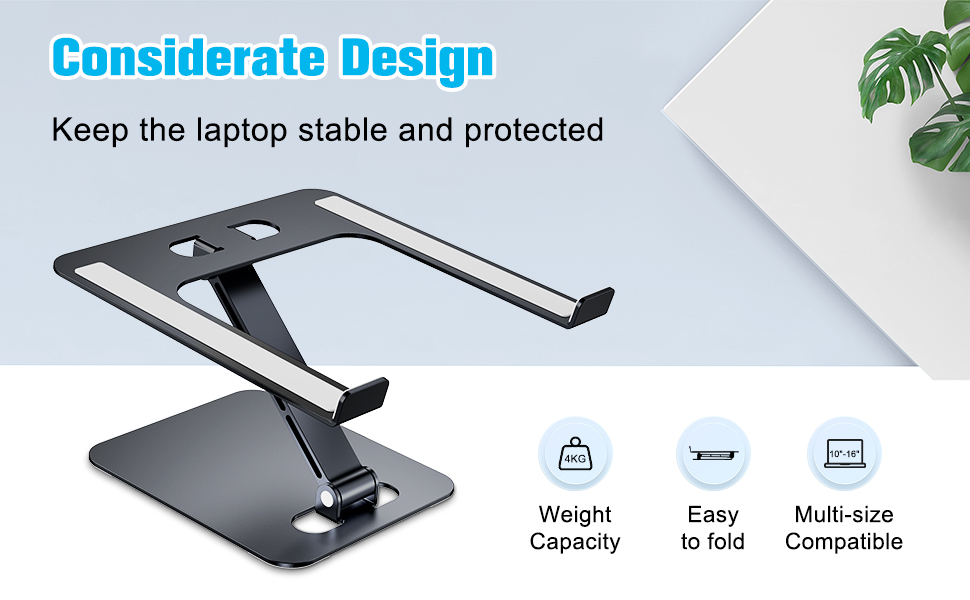 Considerate Design

Keep the laptop stable and protected

4KG

Weight Capacity

Easy to fold

10"-16"

Multi-size Compatible